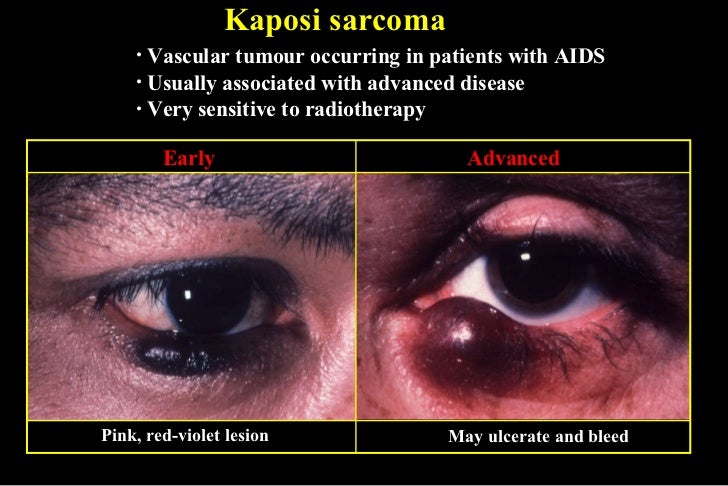 Kaposi sarcoma

• Vascular tumour occurring in patients with AIDS
• Usually associated with advanced disease
• Very sensitive to radiotherapy

| Early | Advanced |
|---|---|
| Pink, red-violet lesion | May ulcerate and bleed |